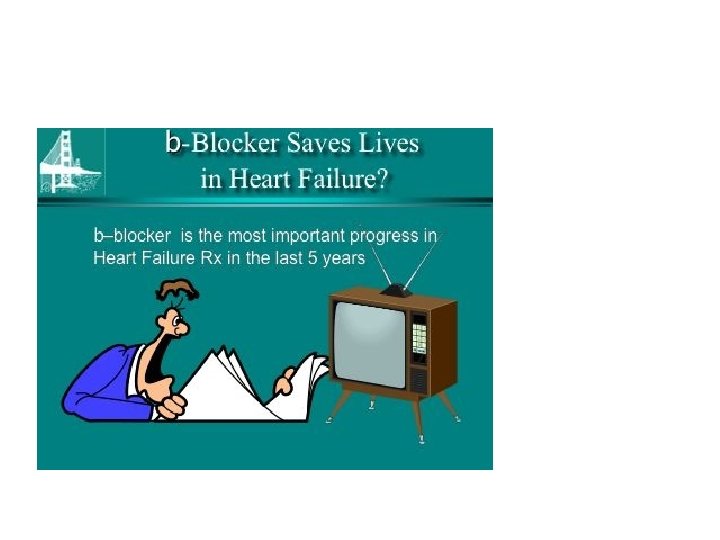 b-Blocker Saves Lives in Heart Failure?

b–blocker is the most important progress in Heart Failure Rx in the last 5 years